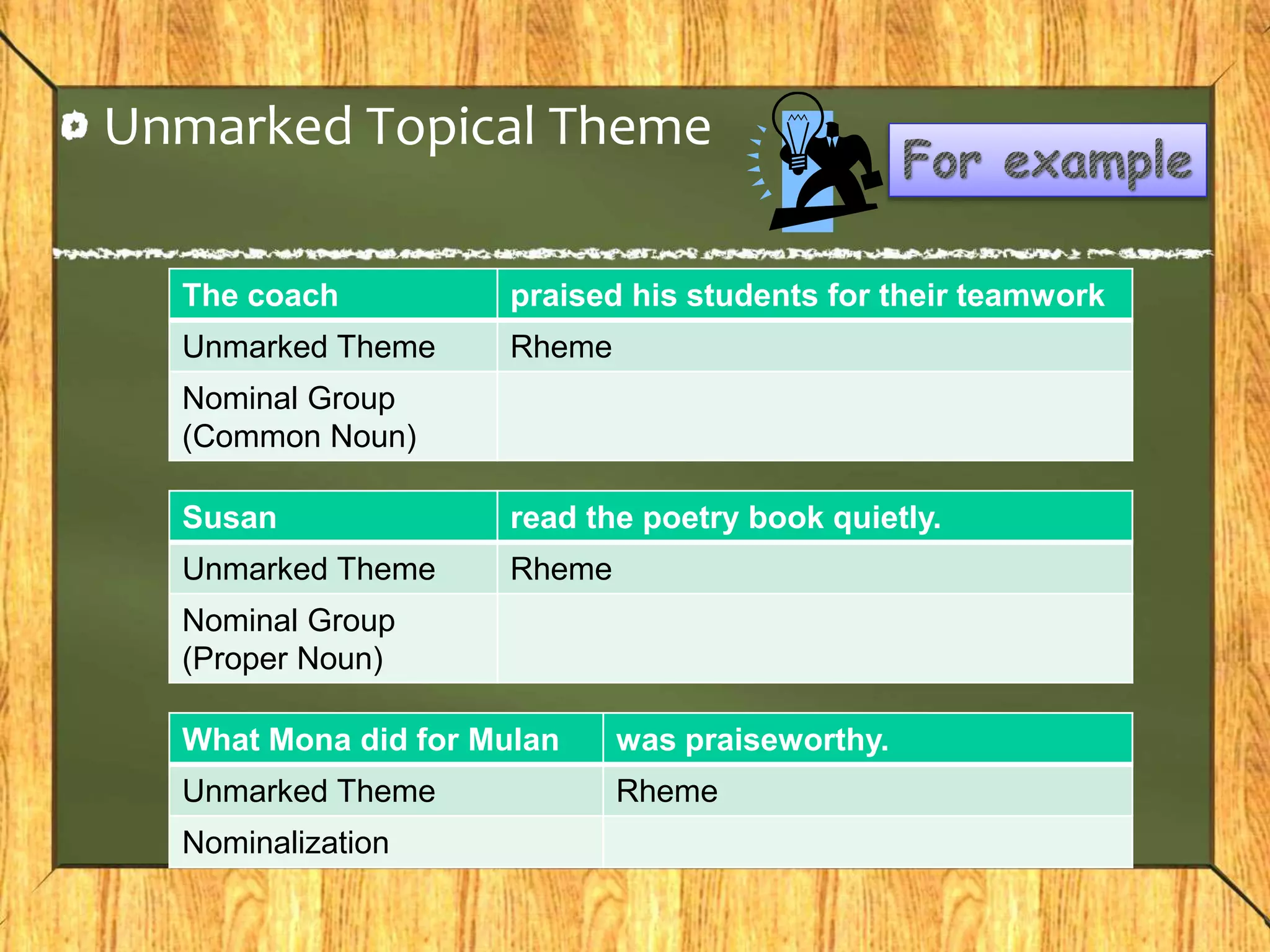 Unmarked Topical Theme

For example

| The coach | praised his students for their teamwork |
|---|---|
| Unmarked Theme | Rheme |
| Nominal Group (Common Noun) | |

| Susan | read the poetry book quietly. |
|---|---|
| Unmarked Theme | Rheme |
| Nominal Group (Proper Noun) | |

| What Mona did for Mulan | was praiseworthy. |
|---|---|
| Unmarked Theme | Rheme |
| Nominalization | |